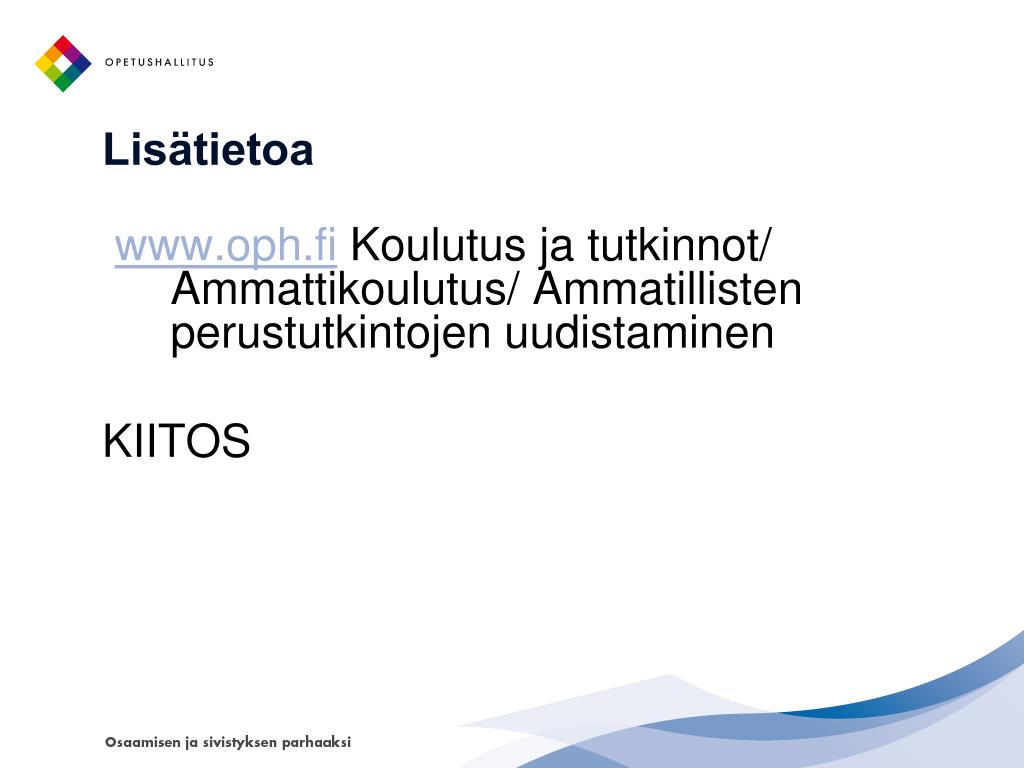 OPETUSHALLITUS

Lisätietoa

www.oph.fi Koulutus ja tutkinnot/ Ammattikoulutus/ Ammatillisten perustutkintojen uudistaminen

KIITOS

Osaamisen ja sivistyksen parhaaksi